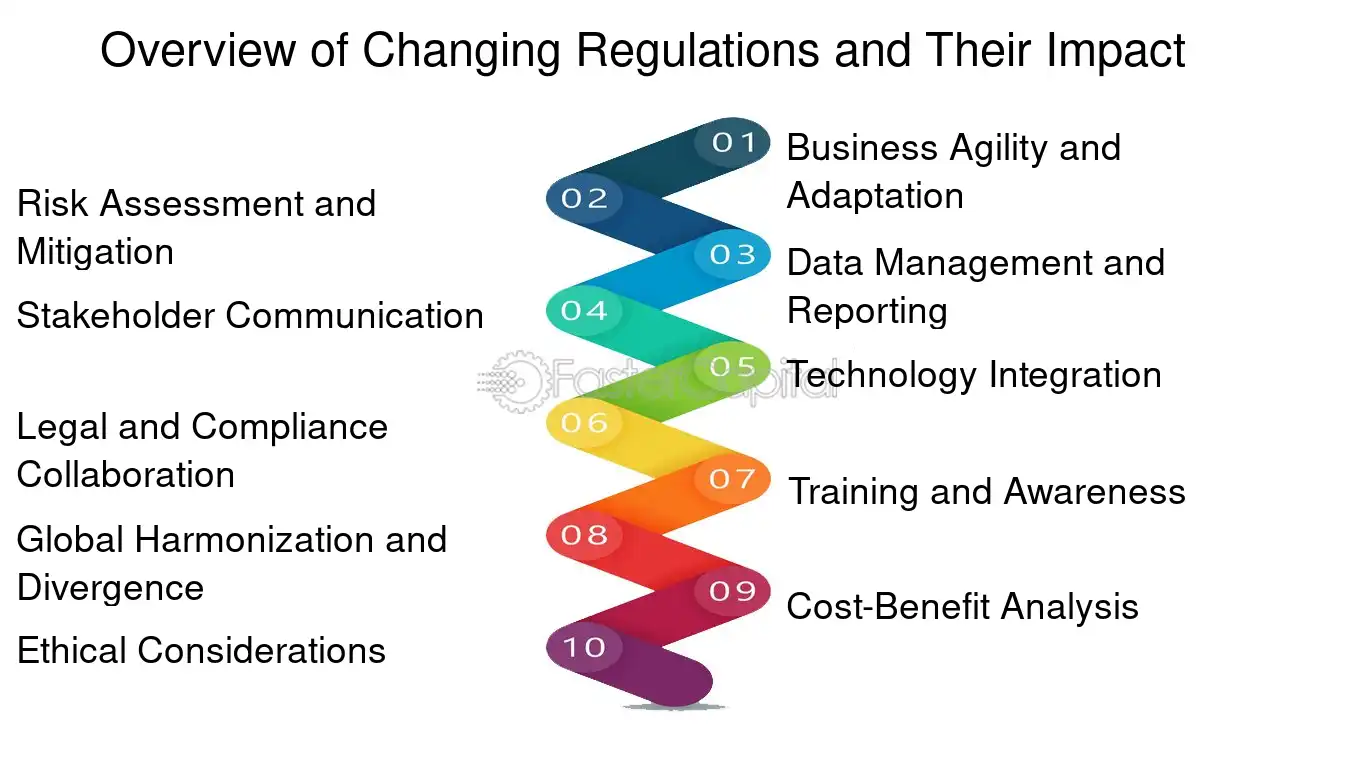 Overview of Changing Regulations and Their Impact

01 Business Agility and Adaptation

02 Risk Assessment and Mitigation

03 Data Management and Reporting

04 Stakeholder Communication

05 Technology Integration

06 Legal and Compliance Collaboration

07 Training and Awareness

08 Global Harmonization and Divergence

09 Cost-Benefit Analysis

10 Ethical Considerations

FasterCapital